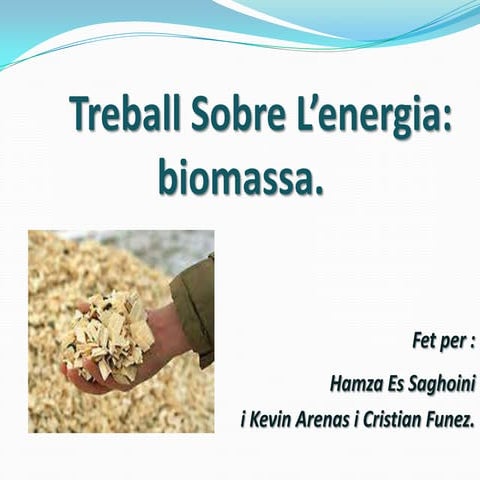 Treball Sobre L'energia: biomassa.

Fet per :

Hamza Es Saghoini

i Kevin Arenas i Cristian Funez.